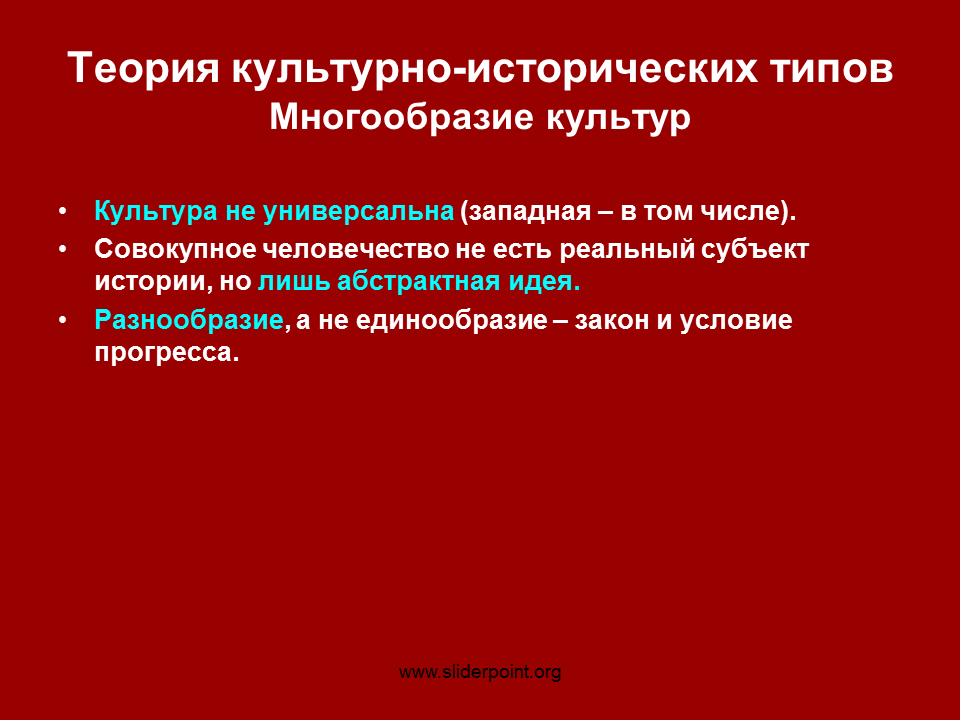 Теория культурно-исторических типов
Многообразие культур

• Культура не универсальна (западная – в том числе).
• Совокупное человечество не есть реальный субъект истории, но лишь абстрактная идея.
• Разнообразие, а не единообразие – закон и условие прогресса.

www.sliderpoint.org